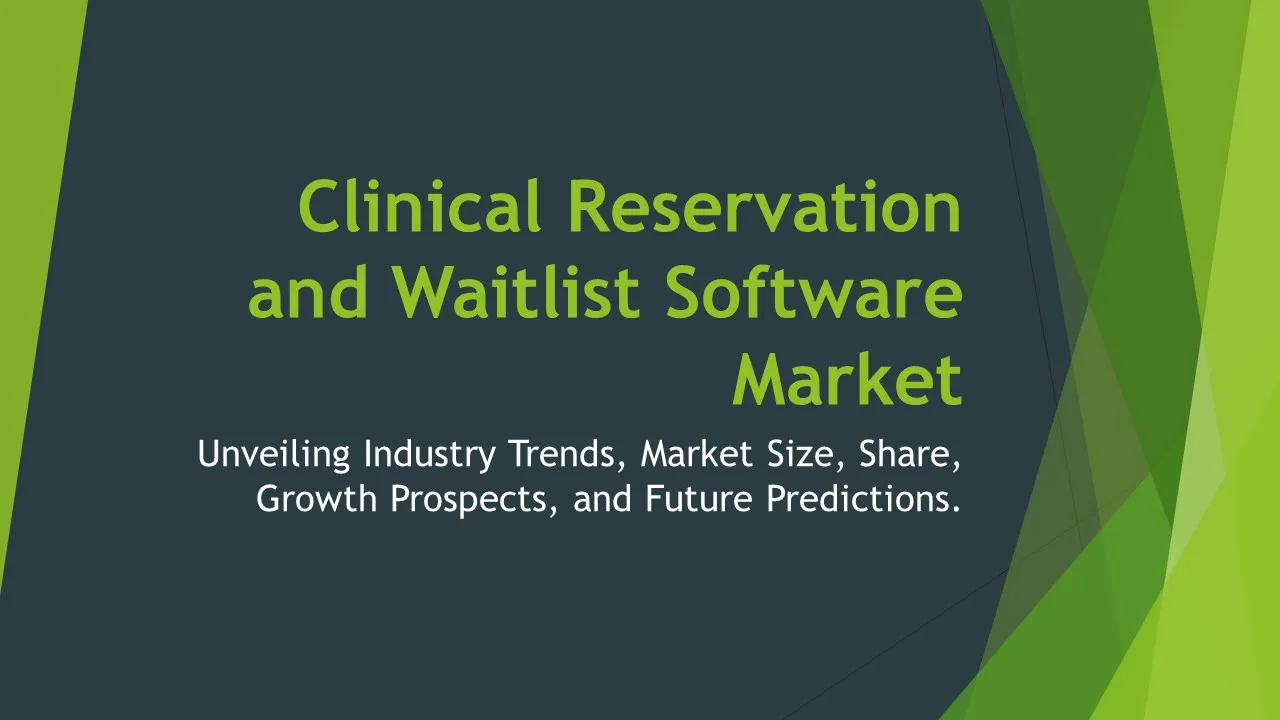 Clinical Reservation and Waitlist Software Market

Unveiling Industry Trends, Market Size, Share, Growth Prospects, and Future Predictions.